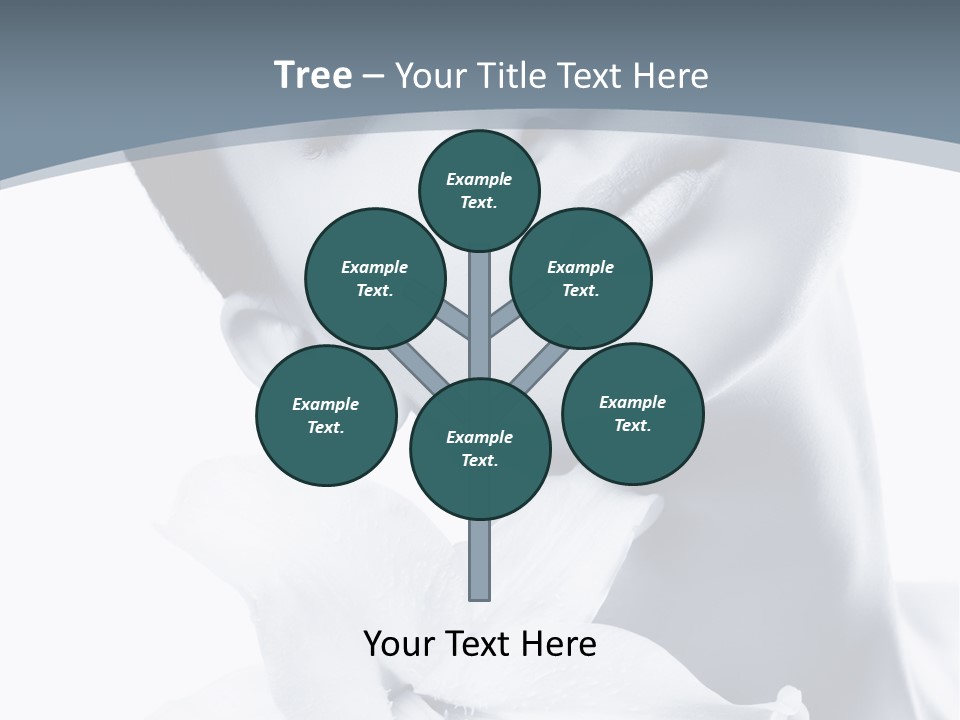 Tree – Your Title Text Here

Example Text.

Example Text.

Example Text.

Example Text.

Example Text.

Example Text.

Your Text Here